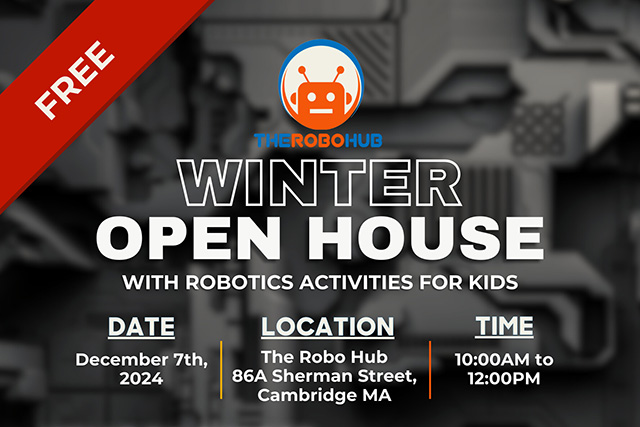 FREE

THEROBOHUB

WINTER
OPEN HOUSE

WITH ROBOTICS ACTIVITIES FOR KIDS

DATE
December 7th, 2024

LOCATION
The Robo Hub
86A Sherman Street,
Cambridge MA

TIME
10:00AM to 12:00PM